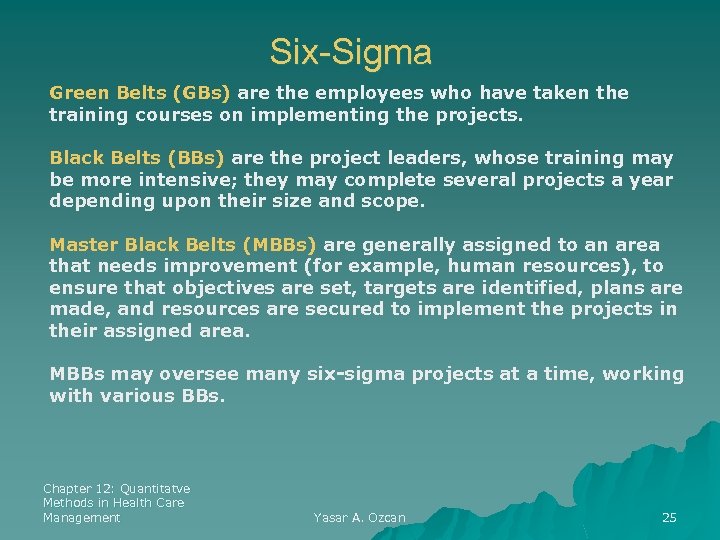 Six-Sigma

Green Belts (GBs) are the employees who have taken the training courses on implementing the projects.

Black Belts (BBs) are the project leaders, whose training may be more intensive; they may complete several projects a year depending upon their size and scope.

Master Black Belts (MBBs) are generally assigned to an area that needs improvement (for example, human resources), to ensure that objectives are set, targets are identified, plans are made, and resources are secured to implement the projects in their assigned area.

MBBs may oversee many six-sigma projects at a time, working with various BBs.

Chapter 12: Quantitatve Methods in Health Care Management

Yasar A. Ozcan

25